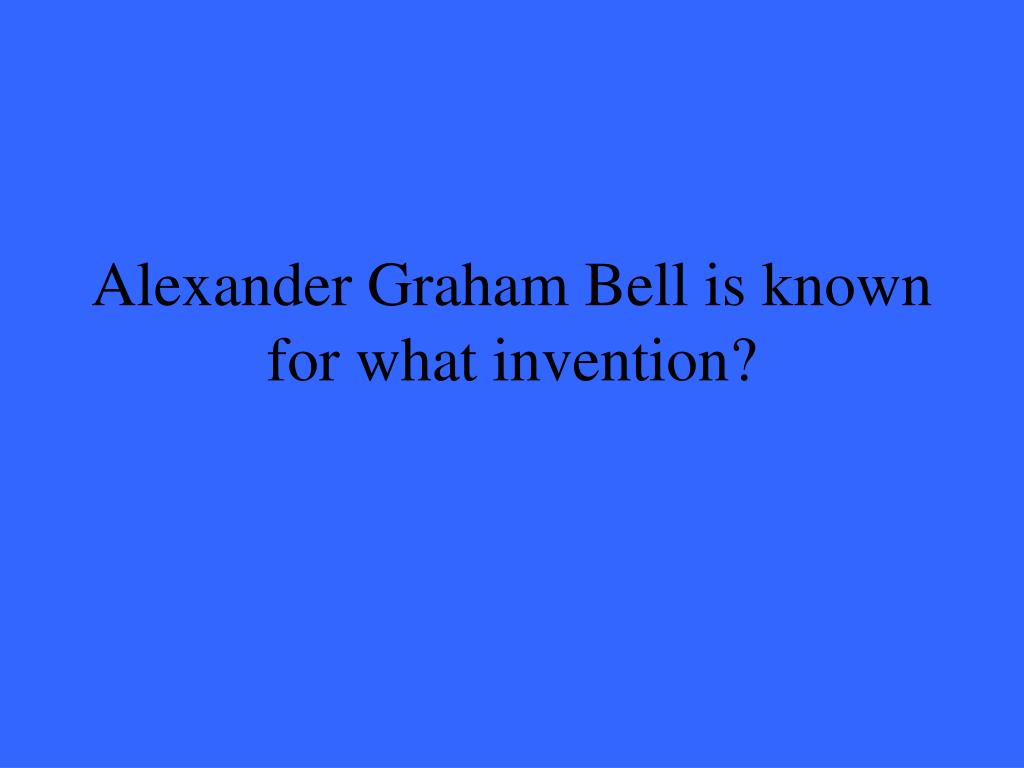 Alexander Graham Bell is known for what invention?